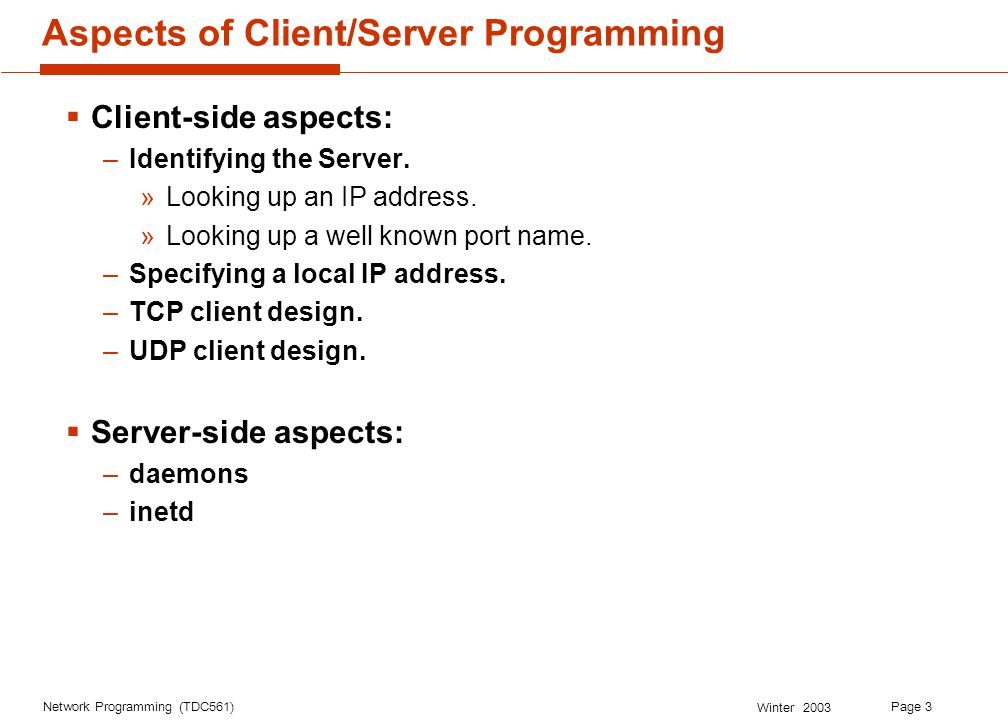 Aspects of Client/Server Programming

▪ Client-side aspects:

– Identifying the Server.

» Looking up an IP address.

» Looking up a well known port name.

– Specifying a local IP address.

– TCP client design.

– UDP client design.

▪ Server-side aspects:

– daemons

– inetd

Network Programming (TDC561) Winter 2003 Page 3